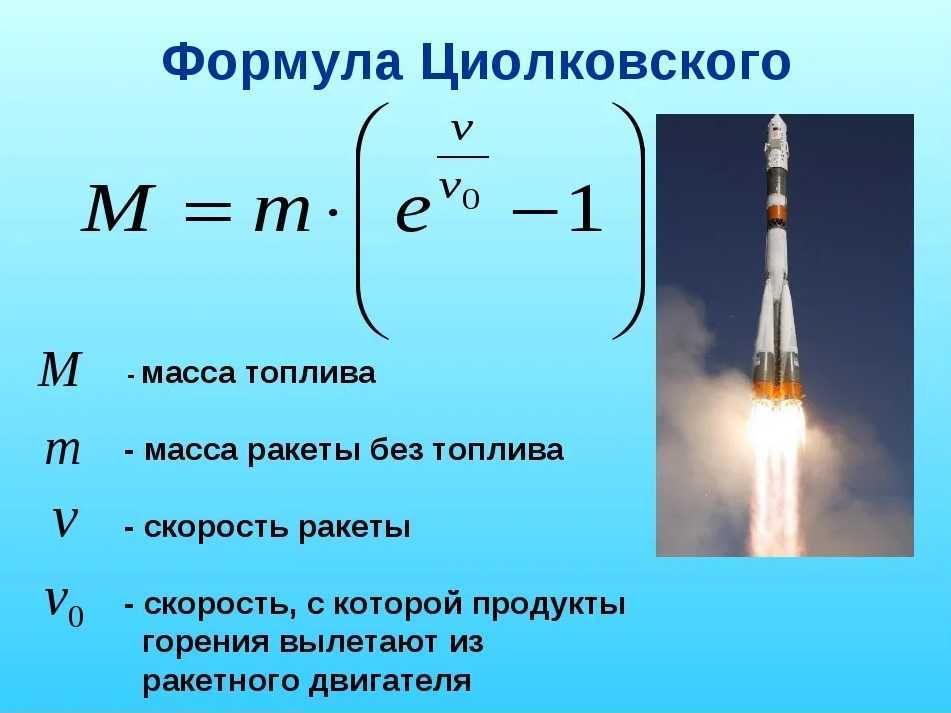 Формула Циолковского

$M = m \cdot \left( e^{\frac{v}{v_0}} - 1 \right)$

$M$ - масса топлива

$m$ - масса ракеты без топлива

$v$ - скорость ракеты

$v_0$ - скорость, с которой продукты горения вылетают из ракетного двигателя